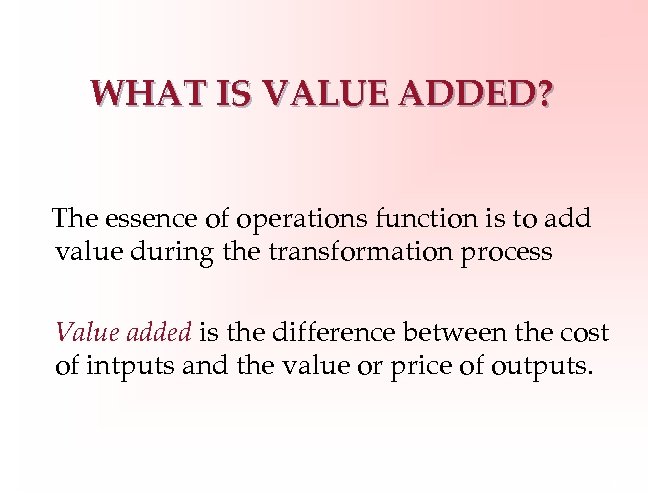 WHAT IS VALUE ADDED?

The essence of operations function is to add value during the transformation process

Value added is the difference between the cost of intputs and the value or price of outputs.